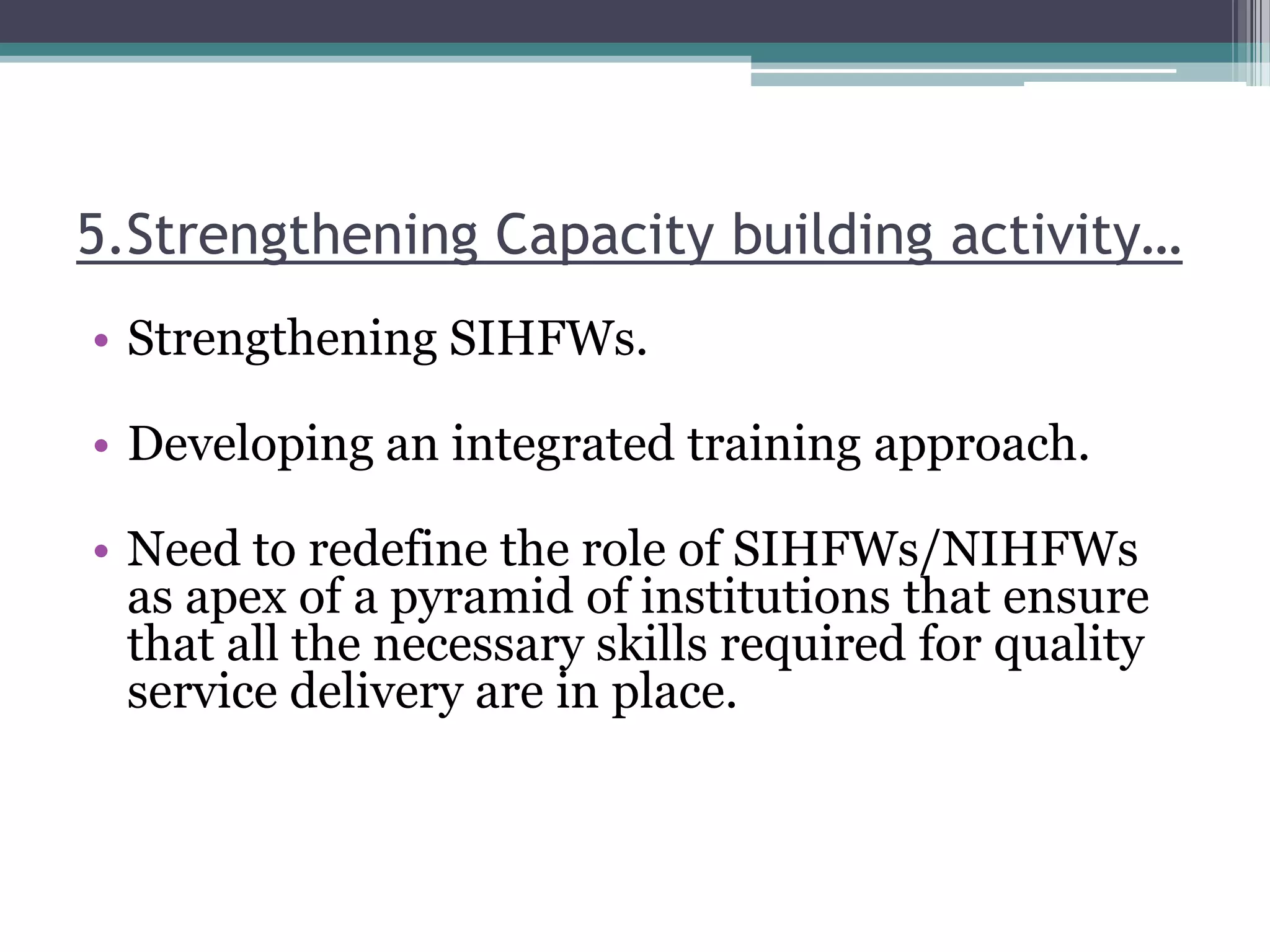 5.Strengthening Capacity building activity…

• Strengthening SIHFWs.

• Developing an integrated training approach.

• Need to redefine the role of SIHFWs/NIHFWs as apex of a pyramid of institutions that ensure that all the necessary skills required for quality service delivery are in place.